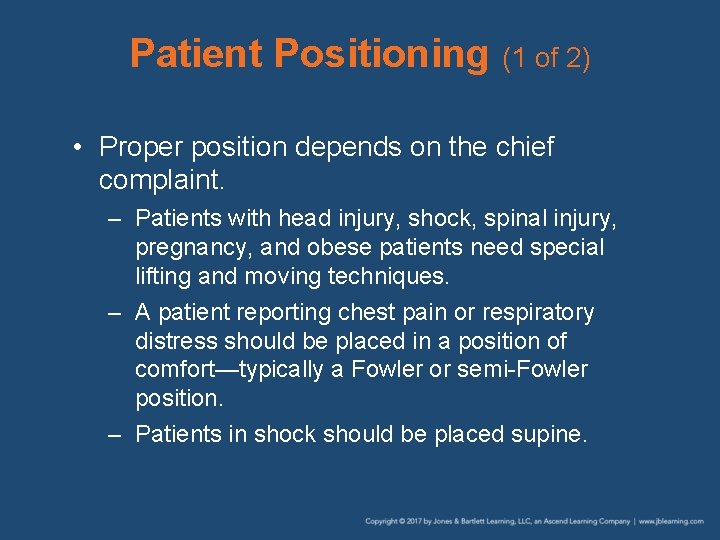 Patient Positioning (1 of 2)

• Proper position depends on the chief complaint.

– Patients with head injury, shock, spinal injury, pregnancy, and obese patients need special lifting and moving techniques.

– A patient reporting chest pain or respiratory distress should be placed in a position of comfort—typically a Fowler or semi-Fowler position.

– Patients in shock should be placed supine.

Copyright © 2017 by Jones & Bartlett Learning, LLC, an Ascend Learning Company | www.jblearning.com